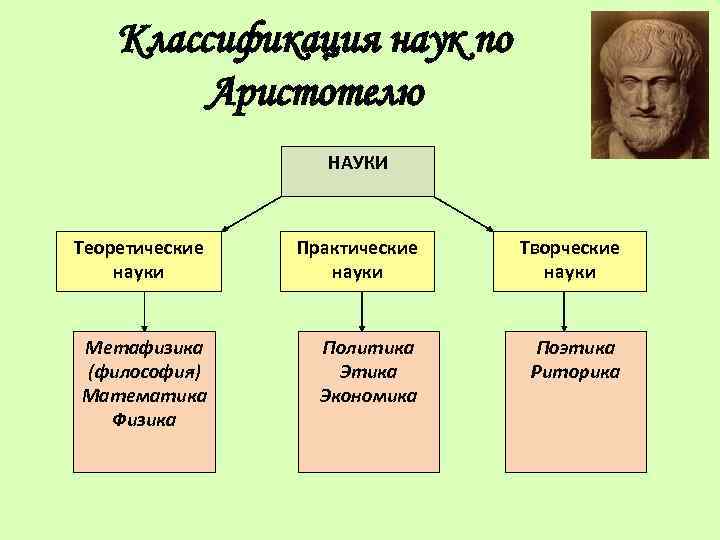 Классификация наук по Аристотелю

НАУКИ

Теоретические науки

Практические науки

Творческие науки

Метафизика (философия) Математика Физика

Политика Этика Экономика

Поэтика Риторика